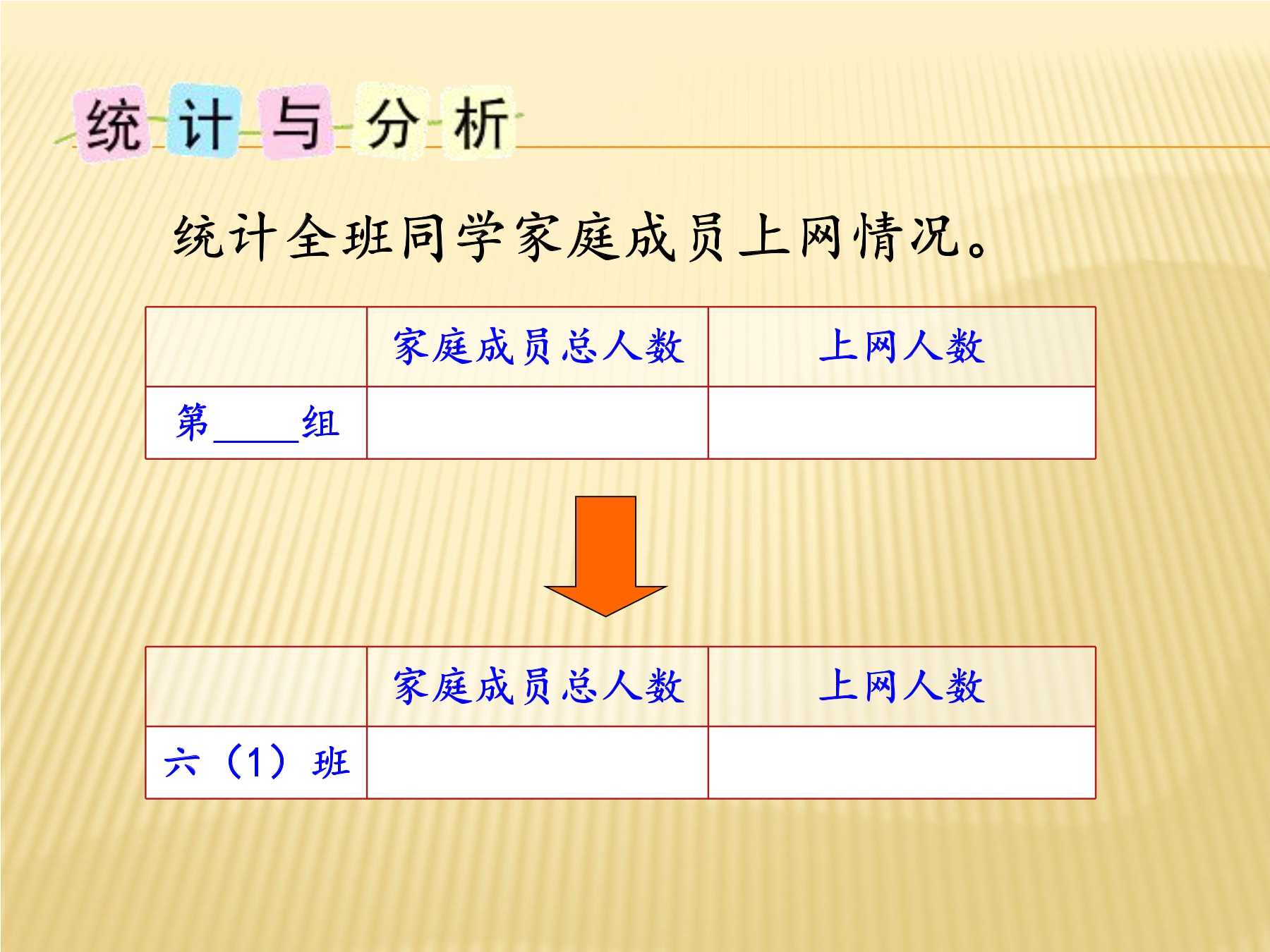 统计与分析

统计全班同学家庭成员上网情况。

|  | 家庭成员总人数 | 上网人数 |
|---|---|---|
| 第____组 |  |  |

|  | 家庭成员总人数 | 上网人数 |
|---|---|---|
| 六（1）班 |  |  |